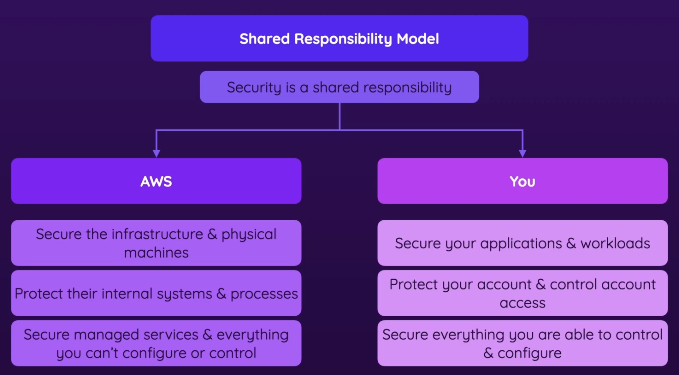 Shared Responsibility Model

Security is a shared responsibility

AWS

Secure the infrastructure & physical machines

Protect their internal systems & processes

Secure managed services & everything you can't configure or control

You

Secure your applications & workloads

Protect your account & control account access

Secure everything you are able to control & configure